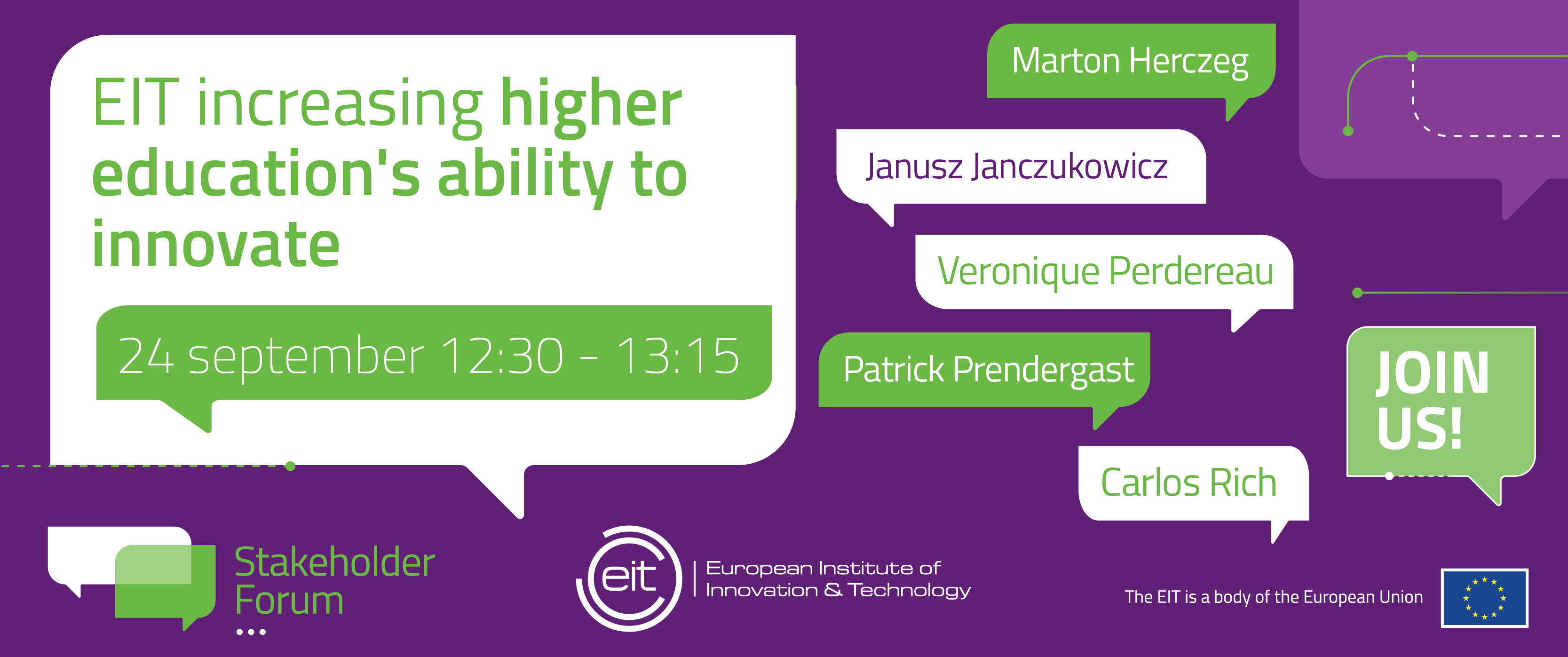 EIT increasing higher education's ability to innovate

24 september 12:30 - 13:15

Marton Herczeg

Janusz Janczukowicz

Veronique Perdereau

Patrick Prendergast

Carlos Rich

JOIN US!

Stakeholder Forum

eit European Institute of Innovation & Technology

The EIT is a body of the European Union